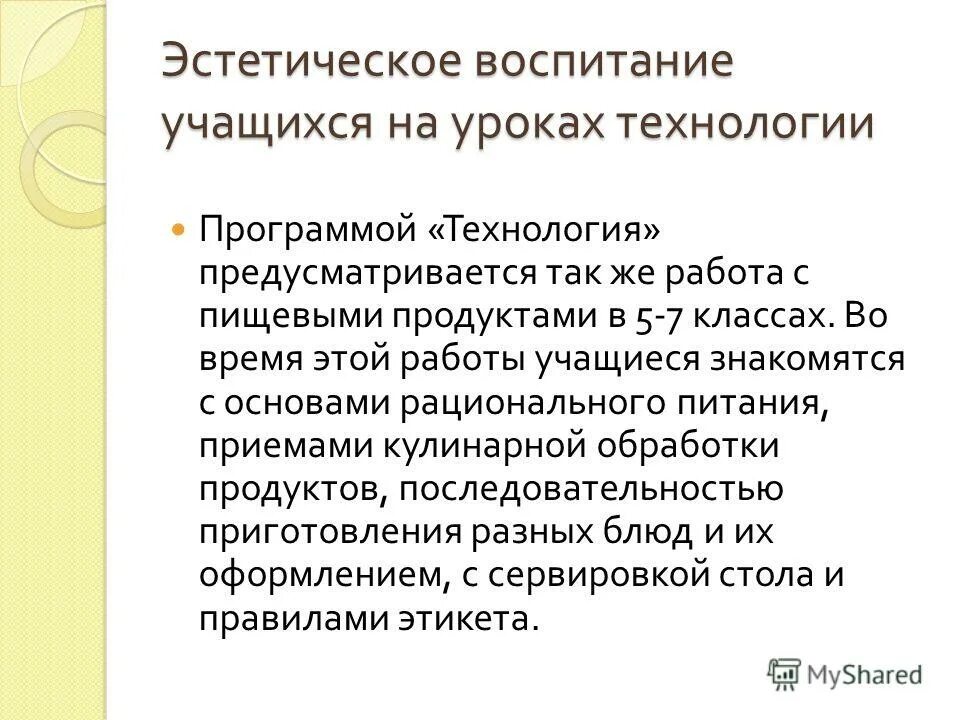 Эстетическое воспитание учащихся на уроках технологии

Программой «Технология» предусматривается так же работа с пищевыми продуктами в 5-7 классах. Во время этой работы учащиеся знакомятся с основами рационального питания, приемами кулинарной обработки продуктов, последовательностью приготовления разных блюд и их оформлением, с сервировкой стола и правилами этикета.

MyShared